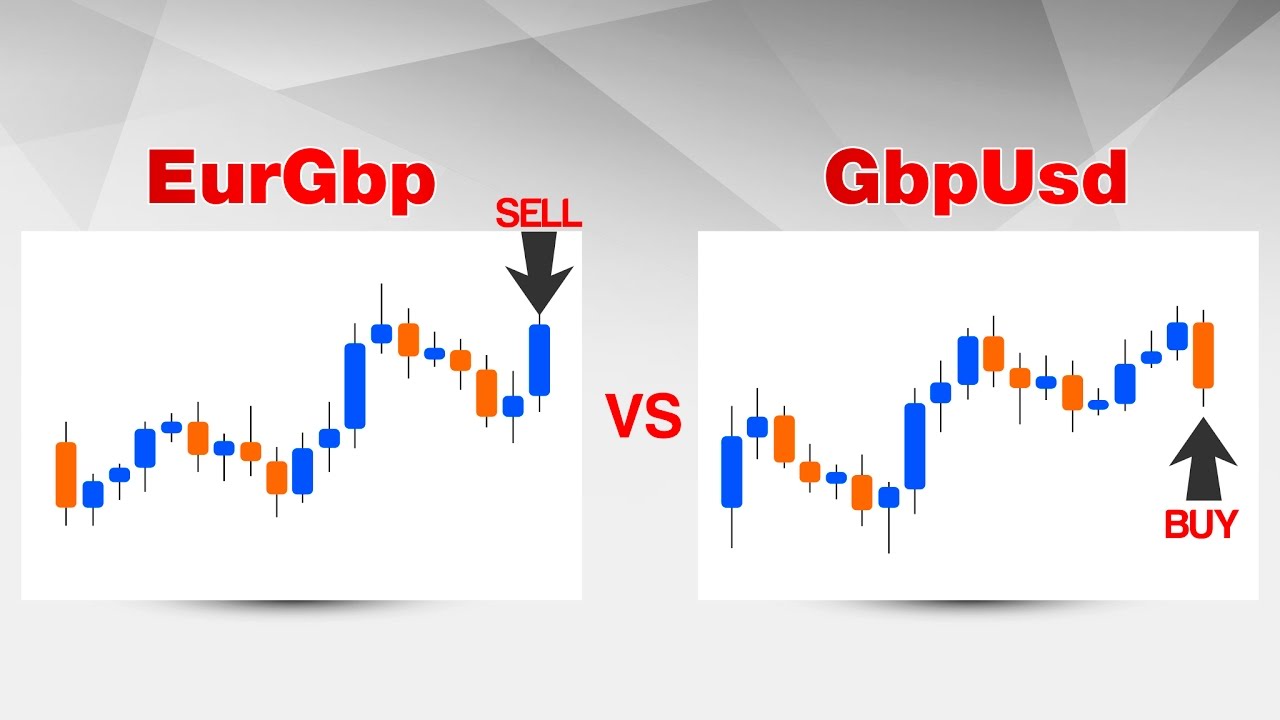 EurGbp

SELL

VS

GbpUsd

BUY